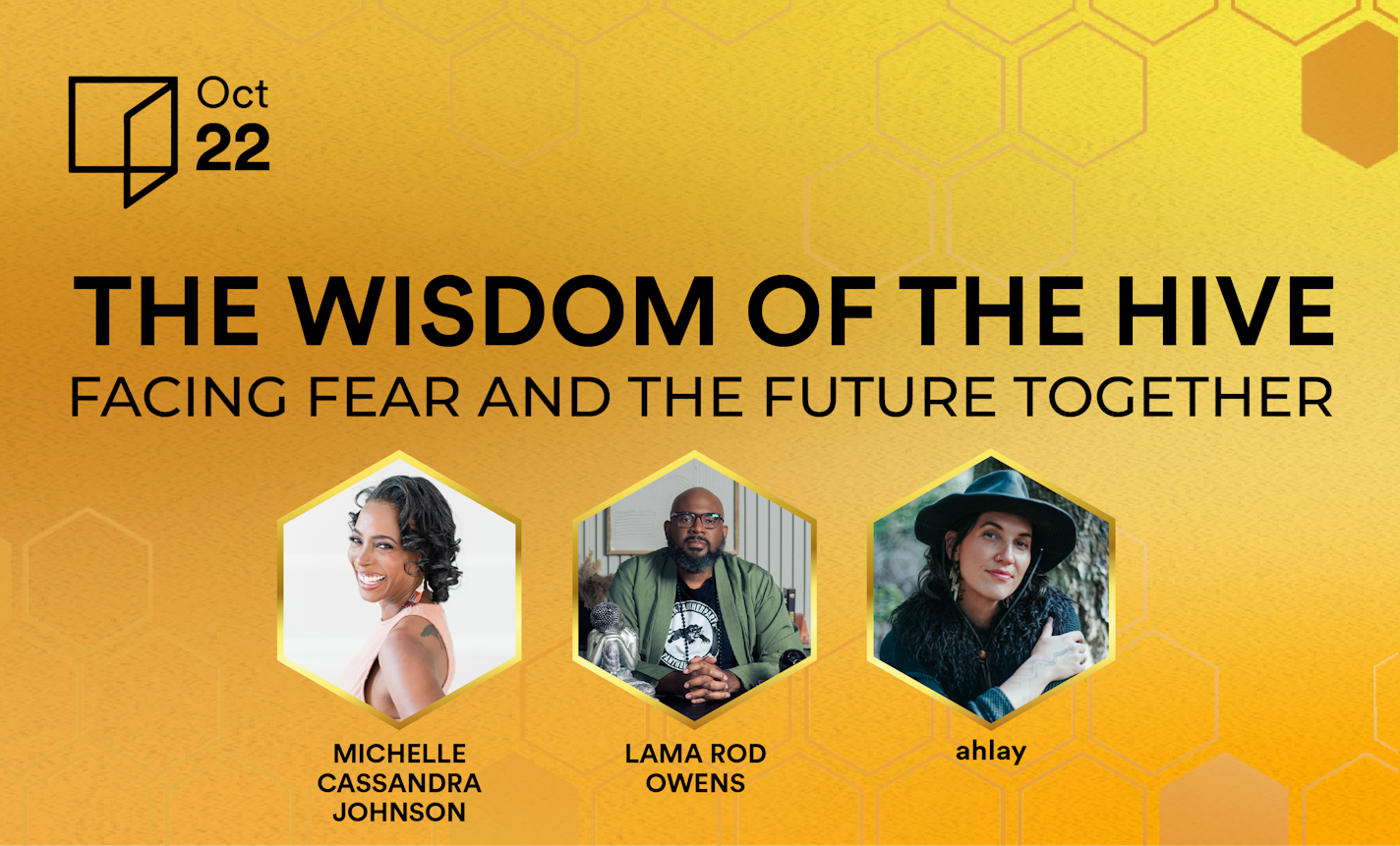 Oct
22

THE WISDOM OF THE HIVE
FACING FEAR AND THE FUTURE TOGETHER

MICHELLE CASSANDRA JOHNSON

LAMA ROD OWENS

ahlay